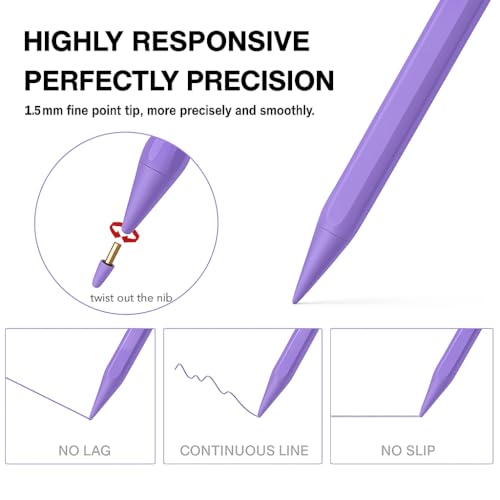 HIGHLY RESPONSIVE
PERFECTLY PRECISION

1.5mm fine point tip, more precisely and smoothly.

twist out the nib

NO LAG

CONTINUOUS LINE

NO SLIP